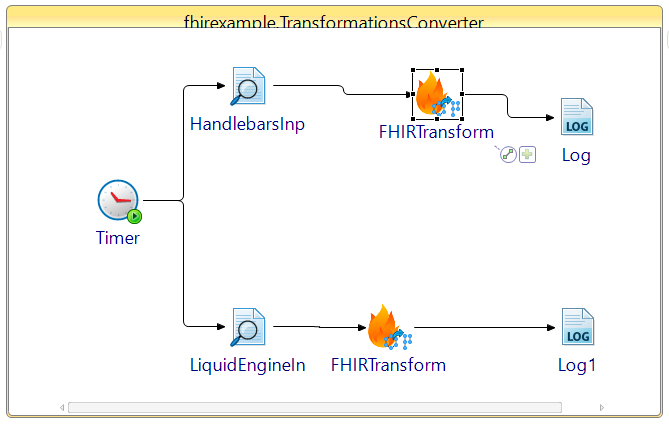 fhirexample.TransformationsConverter

HandlebarsInp

FHIRTransform

LOG

Log

Timer

LiquidEngineIn

FHIRTransform

LOG

Log1